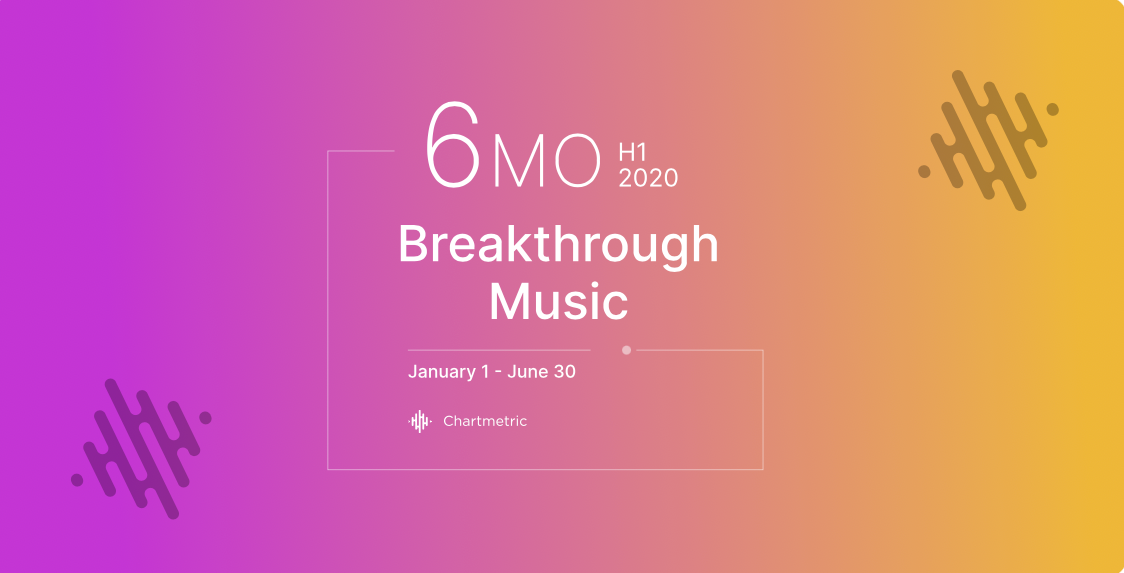 6 MO H1 2020

Breakthrough Music

January 1 - June 30

Chartmetric